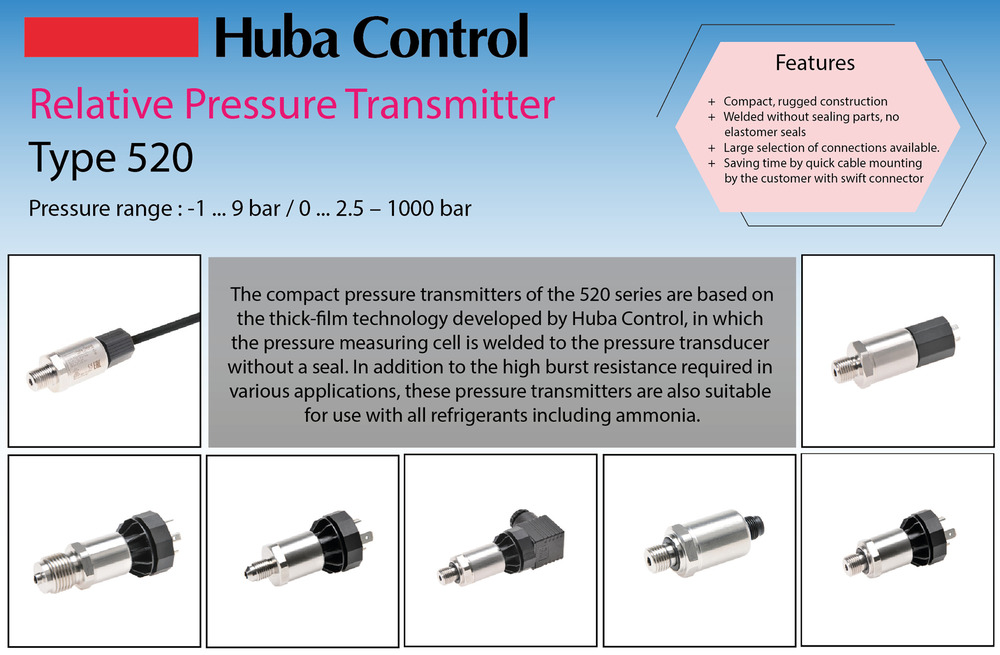 Huba Control

Relative Pressure Transmitter

Type 520

Pressure range : -1 ... 9 bar / 0 ... 2.5 – 1000 bar

Features

+ Compact, rugged construction
+ Welded without sealing parts, no elastomer seals
+ Large selection of connections available.
+ Saving time by quick cable mounting by the customer with swift connector

The compact pressure transmitters of the 520 series are based on the thick-film technology developed by Huba Control, in which the pressure measuring cell is welded to the pressure transducer without a seal. In addition to the high burst resistance required in various applications, these pressure transmitters are also suitable for use with all refrigerants including ammonia.